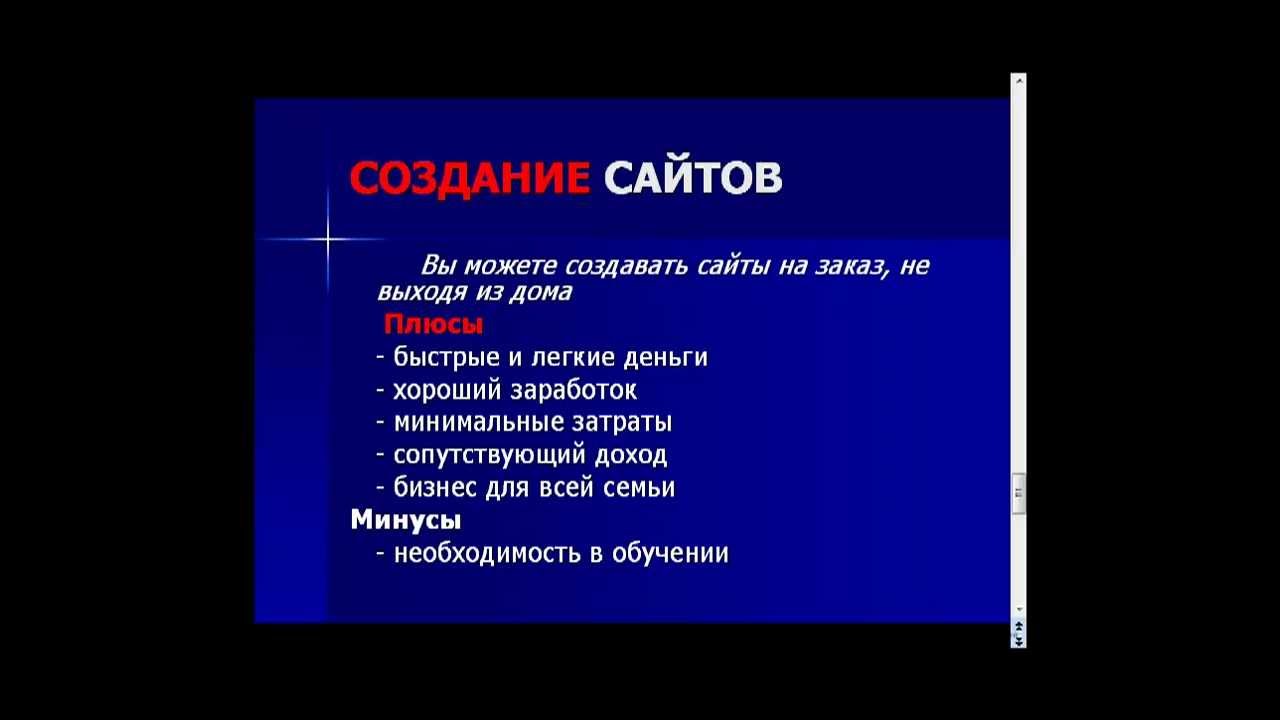 СОЗДАНИЕ САЙТОВ

Вы можете создавать сайты на заказ, не выходя из дома

Плюсы
- быстрые и легкие деньги
- хороший заработок
- минимальные затраты
- сопутствующий доход
- бизнес для всей семьи

Минусы
- необходимость в обучении